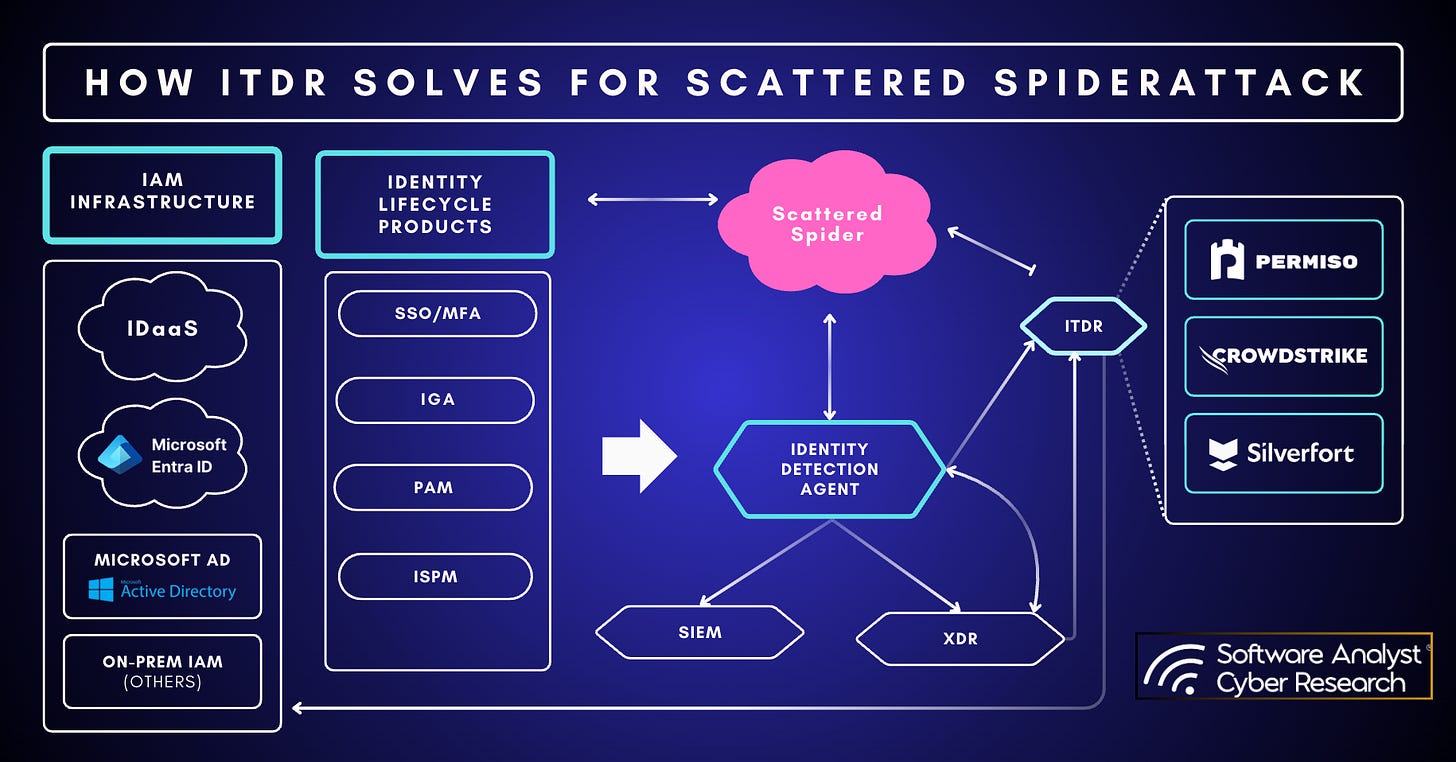 HOW ITDR SOLVES FOR SCATTERED SPIDERATTACK

IAM INFRASTRUCTURE

IDaaS

Microsoft Entra ID

MICROSOFT AD
Microsoft Active Directory

ON-PREM IAM (OTHERS)

IDENTITY LIFECYCLE PRODUCTS

SSO/MFA

IGA

PAM

ISPM

Scattered Spider

IDENTITY DETECTION AGENT

SIEM

XDR

ITDR

PERMISO

CROWDSTRIKE

Silverfort

Software Analyst Cyber Research